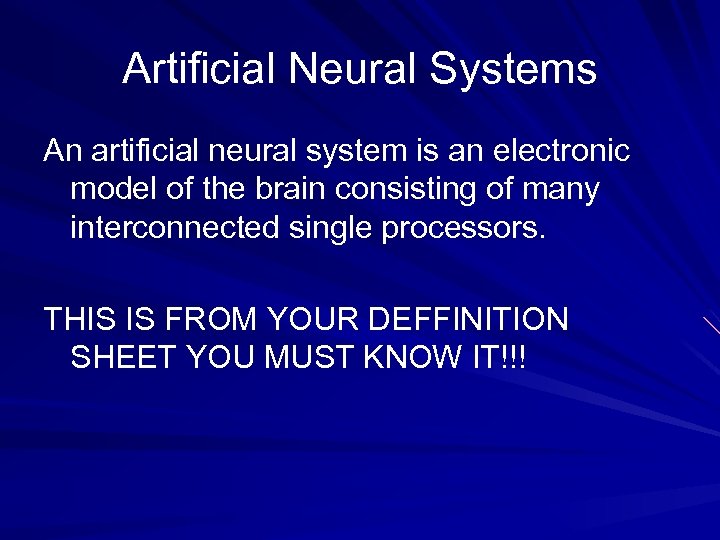 Artificial Neural Systems

An artificial neural system is an electronic model of the brain consisting of many interconnected single processors.

THIS IS FROM YOUR DEFFINITION SHEET YOU MUST KNOW IT!!!